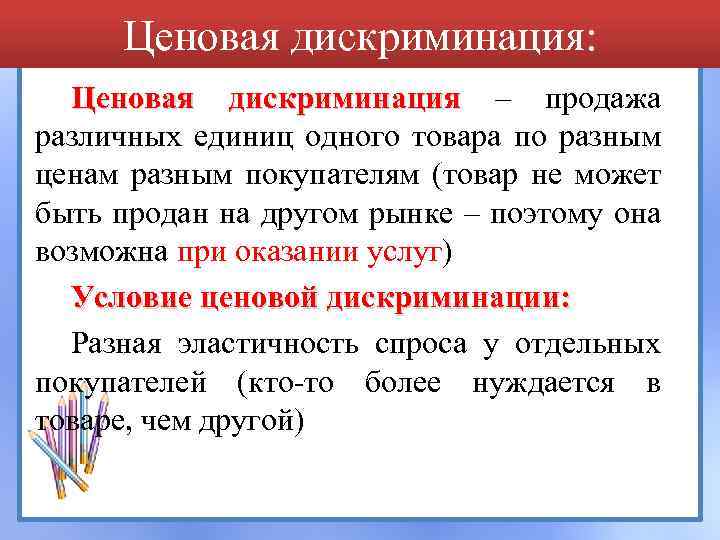 Ценовая дискриминация:

Ценовая дискриминация – продажа различных единиц одного товара по разным ценам разным покупателям (товар не может быть продан на другом рынке – поэтому она возможна при оказании услуг)

Условие ценовой дискриминации:

Разная эластичность спроса у отдельных покупателей (кто-то более нуждается в товаре, чем другой)